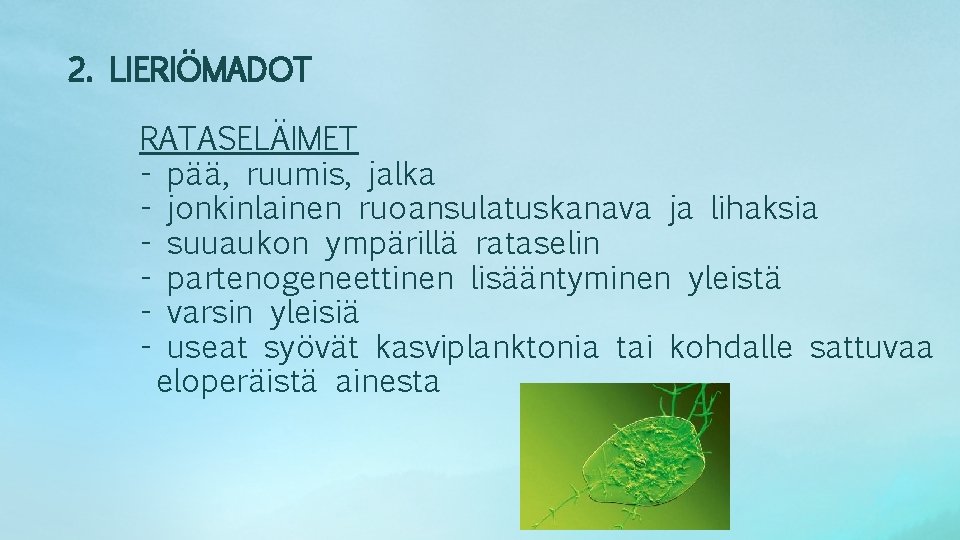 2. LIERIÖMADOT

RATASELÄIMET
- pää, ruumis, jalka
- jonkinlainen ruoansulatuskanava ja lihaksia
- suuaukon ympärillä rataselin
- partenogeneettinen lisääntyminen yleistä
- varsin yleisiä
- useat syövät kasviplanktonia tai kohdalle sattuvaa eloperäistä ainesta